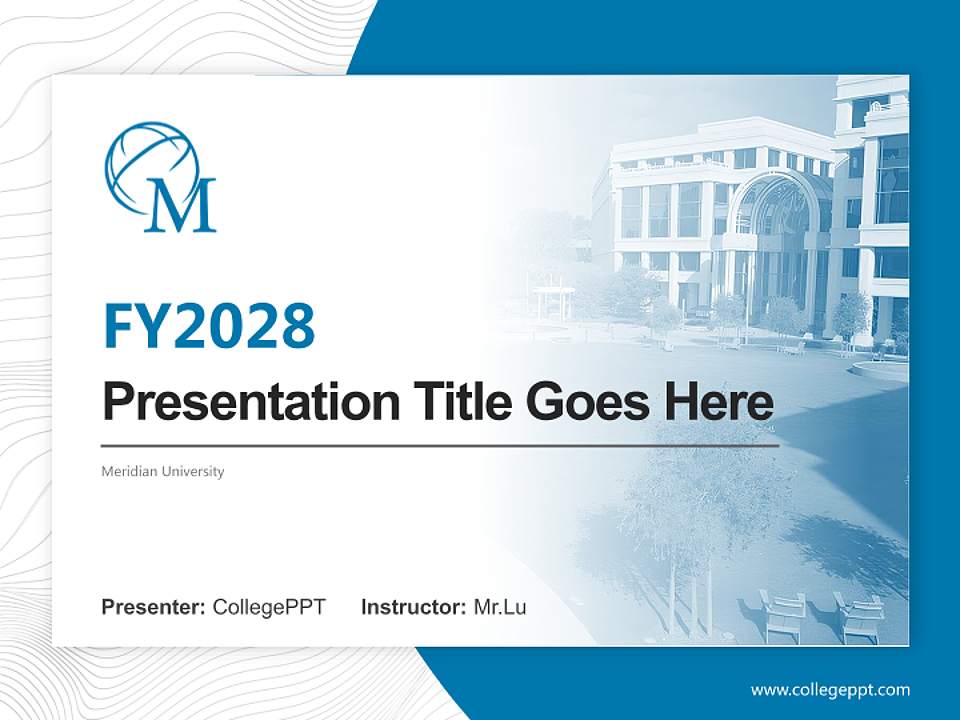 M

FY2028

Presentation Title Goes Here

Meridian University

Presenter: CollegePPT Instructor: Mr.Lu

www.collegeppt.com